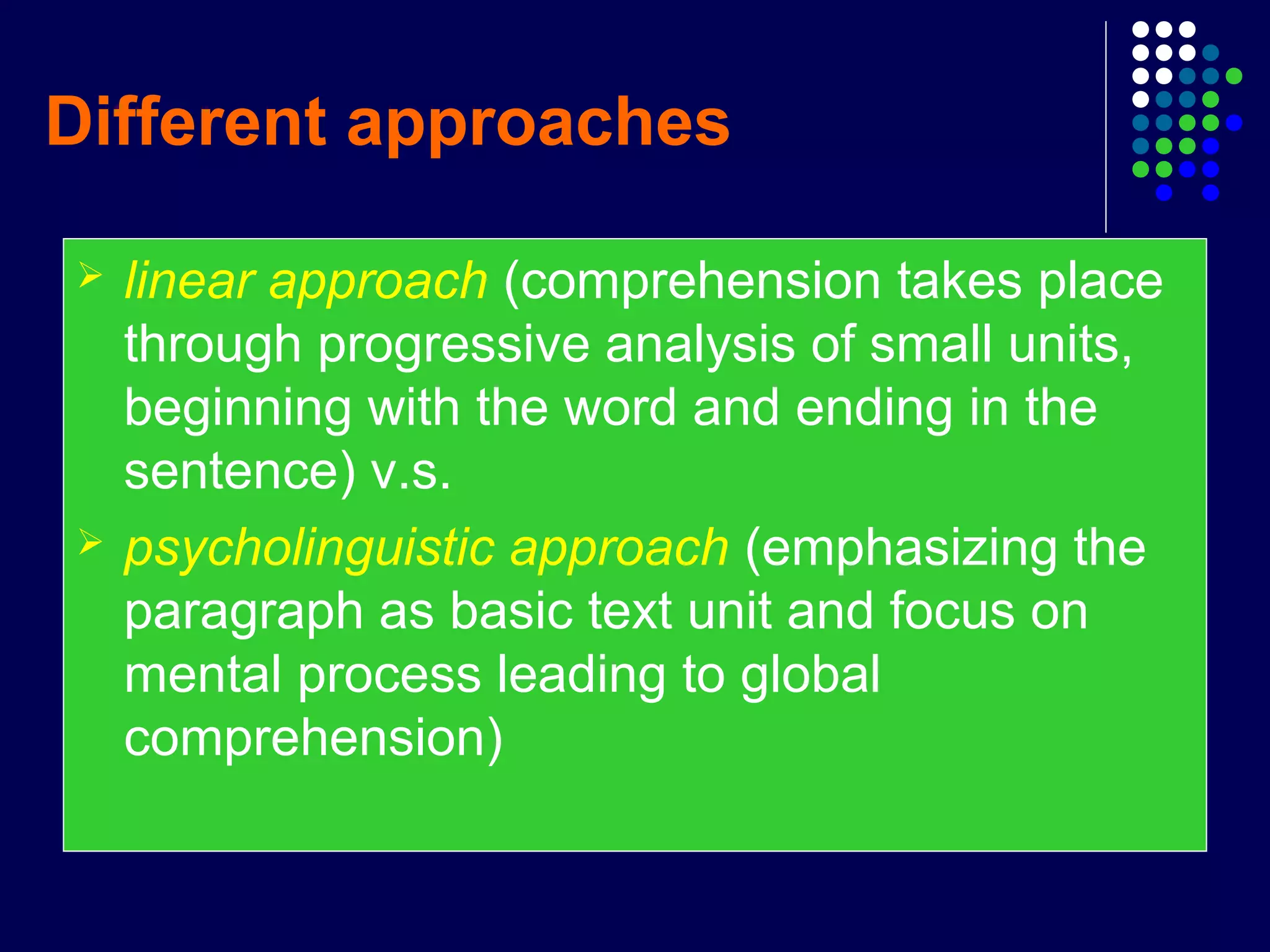 Different approaches

➢ linear approach (comprehension takes place through progressive analysis of small units, beginning with the word and ending in the sentence) v.s.

➢ psycholinguistic approach (emphasizing the paragraph as basic text unit and focus on mental process leading to global comprehension)